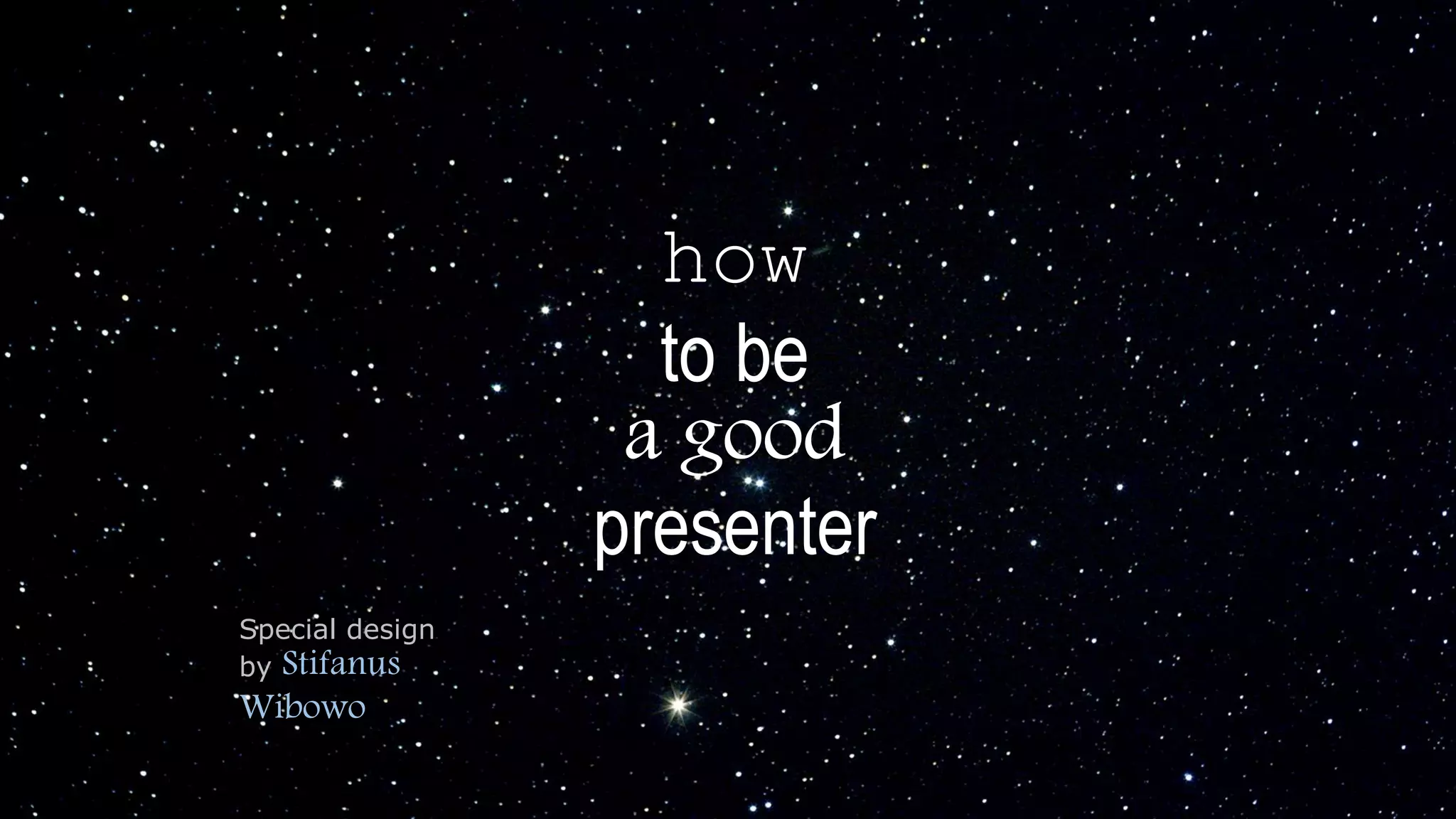 how
to be
a good
presenter

Special design
by Stifanus
Wibowo